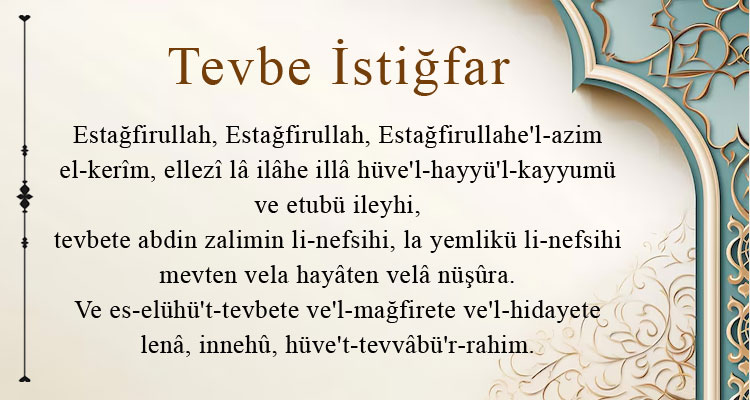 Tevbe İstiğfar

Estağfirullah, Estağfirullah, Estağfirullahe'l-azim el-kerîm, ellezî lâ ilâhe illâ hüve'l-hayyü'l-kayyumü ve etubü ileyhi,
tevbete abdin zalimin li-nefsihi, la yemlikü li-nefsihi mevten vela hayâten velâ nüşûra.
Ve es-elühü't-tevbete ve'l-mağfirete ve'l-hidayete lenâ, innehû, hüve't-tevvâbü'r-rahim.